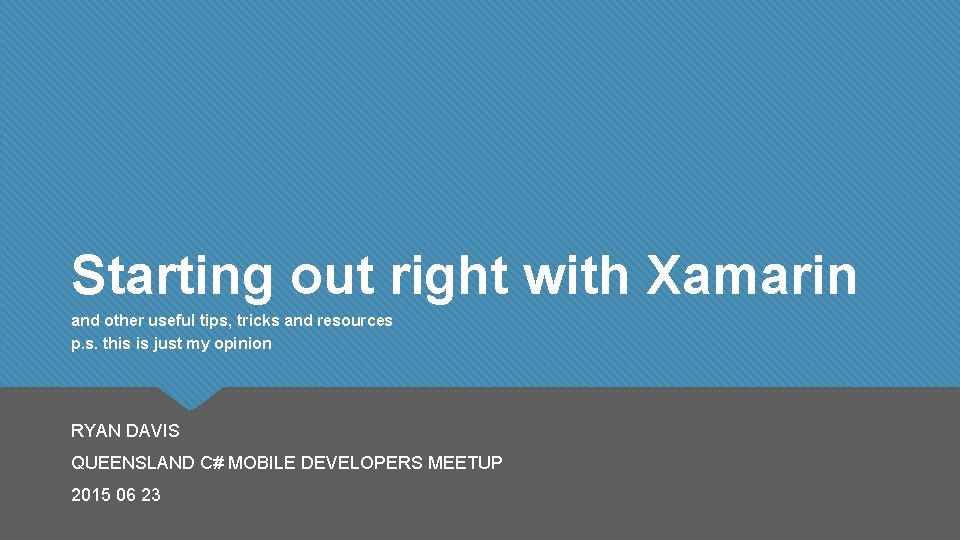 Starting out right with Xamarin

and other useful tips, tricks and resources
p.s. this is just my opinion

RYAN DAVIS

QUEENSLAND C# MOBILE DEVELOPERS MEETUP

2015 06 23